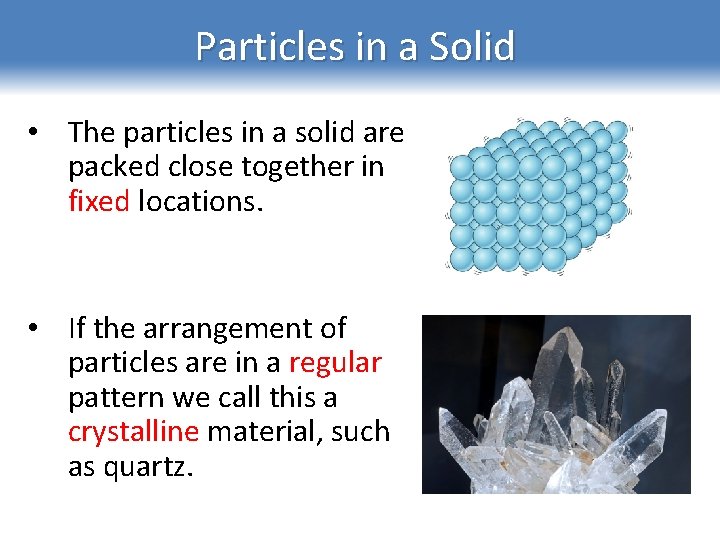 Particles in a Solid

• The particles in a solid are packed close together in fixed locations.

• If the arrangement of particles are in a regular pattern we call this a crystalline material, such as quartz.